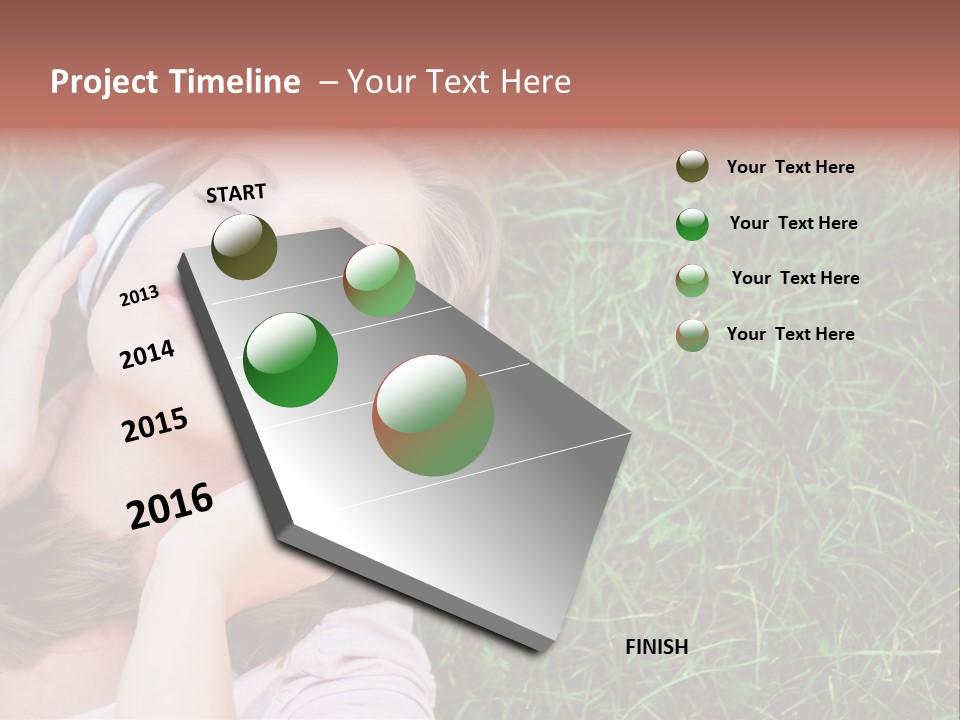 Project Timeline – Your Text Here

START

2013

2014

2015

2016

FINISH

Your Text Here

Your Text Here

Your Text Here

Your Text Here